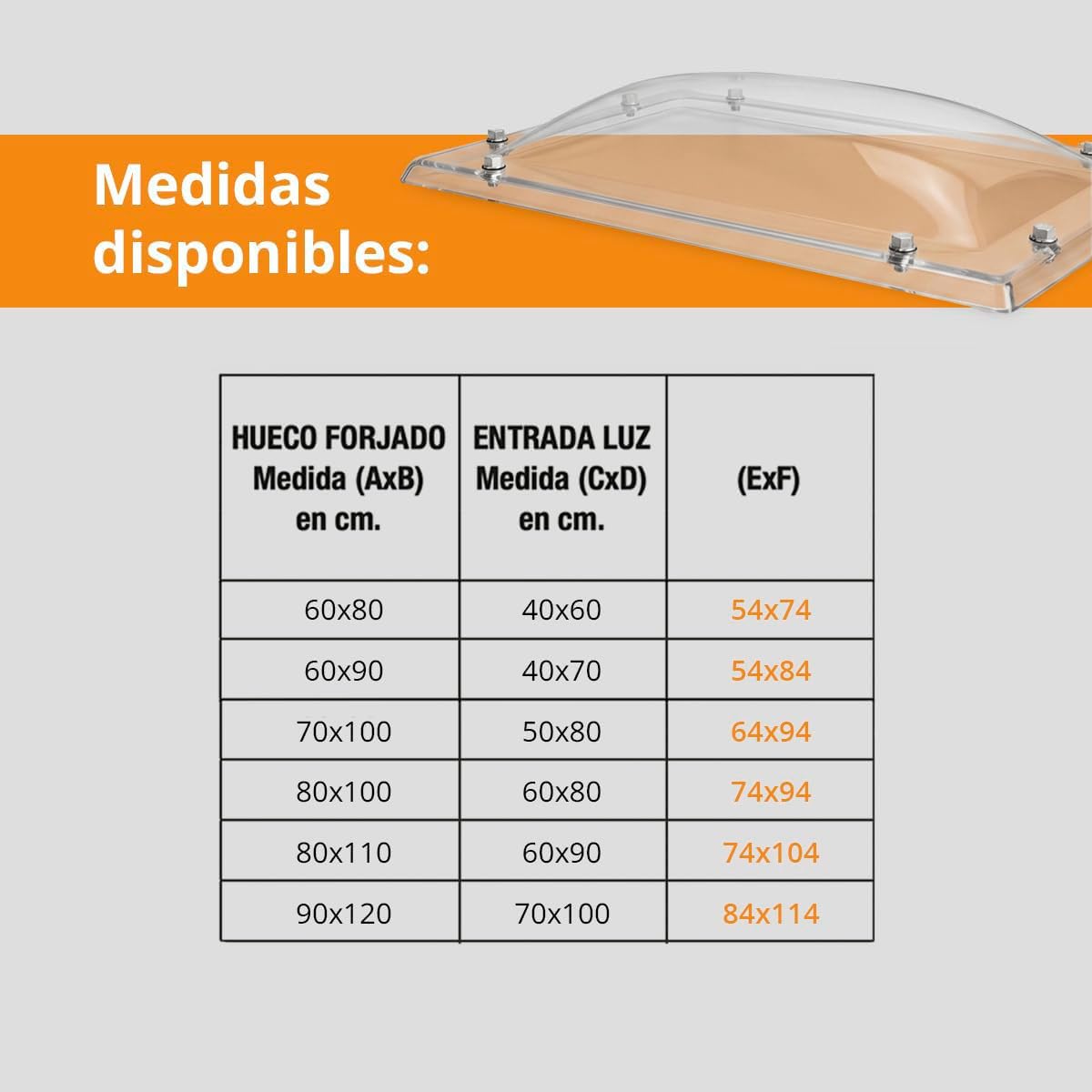 Medidas disponibles:

| HUECO FORJADO Medida (AxB) en cm. | ENTRADA LUZ Medida (CxD) en cm. | (ExF) |
|---|---|---|
| 60x80 | 40x60 | 54x74 |
| 60x90 | 40x70 | 54x84 |
| 70x100 | 50x80 | 64x94 |
| 80x100 | 60x80 | 74x94 |
| 80x110 | 60x90 | 74x104 |
| 90x120 | 70x100 | 84x114 |